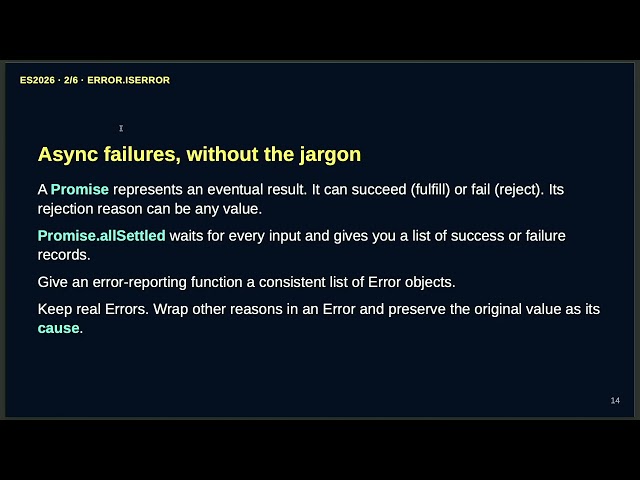 ES2026 · 2/6 · ERROR.ISERROR

Async failures, without the jargon

A Promise represents an eventual result. It can succeed (fulfill) or fail (reject). Its rejection reason can be any value.

Promise.allSettled waits for every input and gives you a list of success or failure records.

Give an error-reporting function a consistent list of Error objects.

Keep real Errors. Wrap other reasons in an Error and preserve the original value as its cause.

14